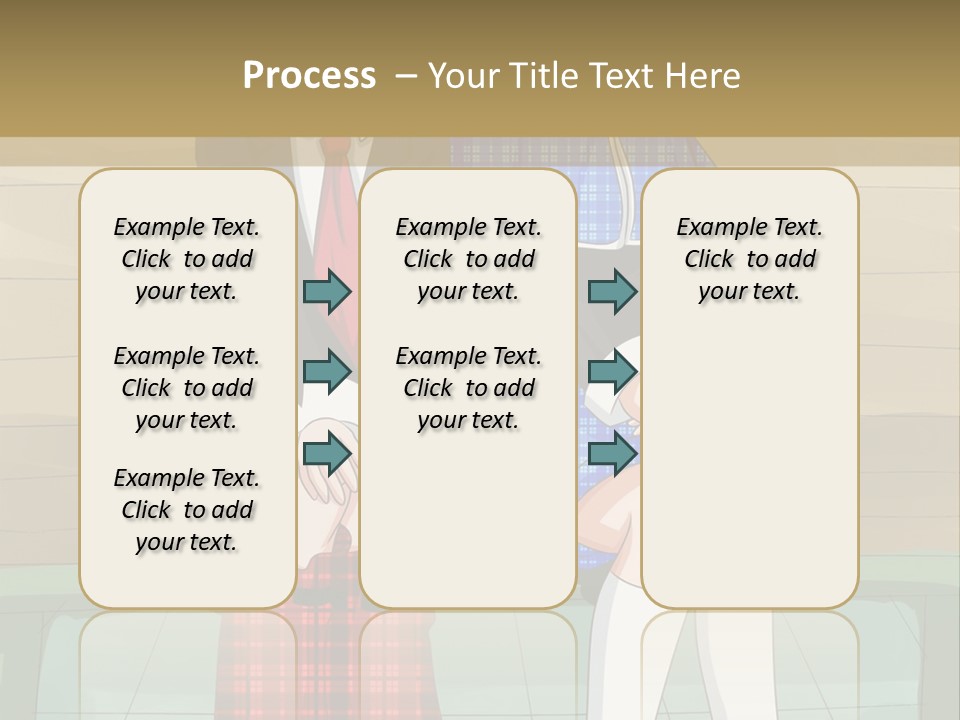 Process – Your Title Text Here

Example Text. Click to add your text.

Example Text. Click to add your text.

Example Text. Click to add your text.

Example Text. Click to add your text.

Example Text. Click to add your text.

Example Text. Click to add your text.